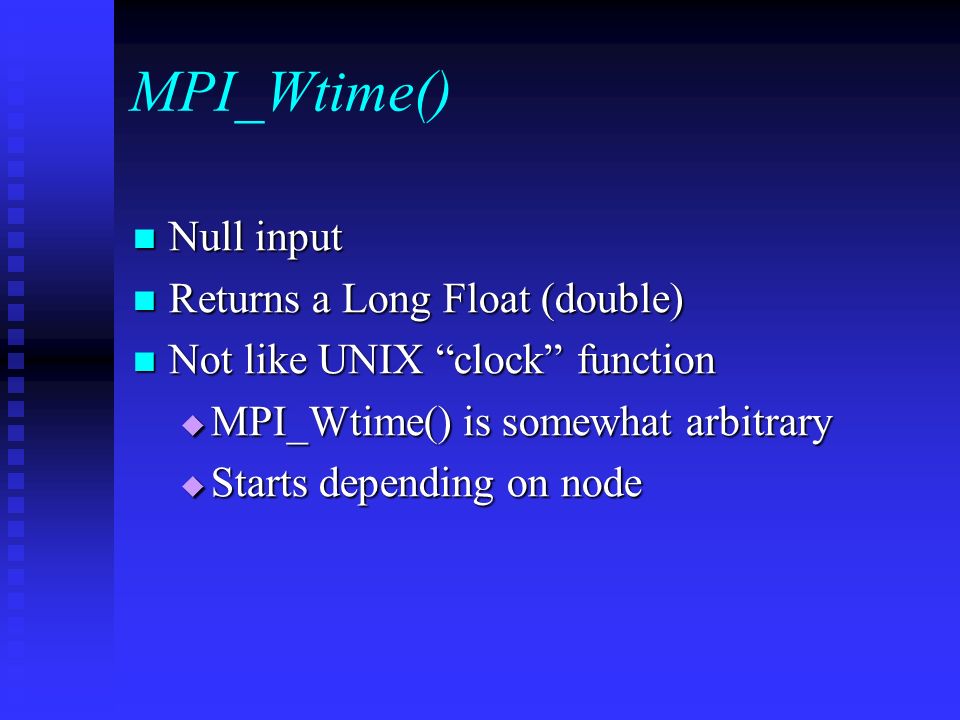 MPI_Wtime()

Null input
Returns a Long Float (double)
Not like UNIX “clock” function
MPI_Wtime() is somewhat arbitrary
Starts depending on node